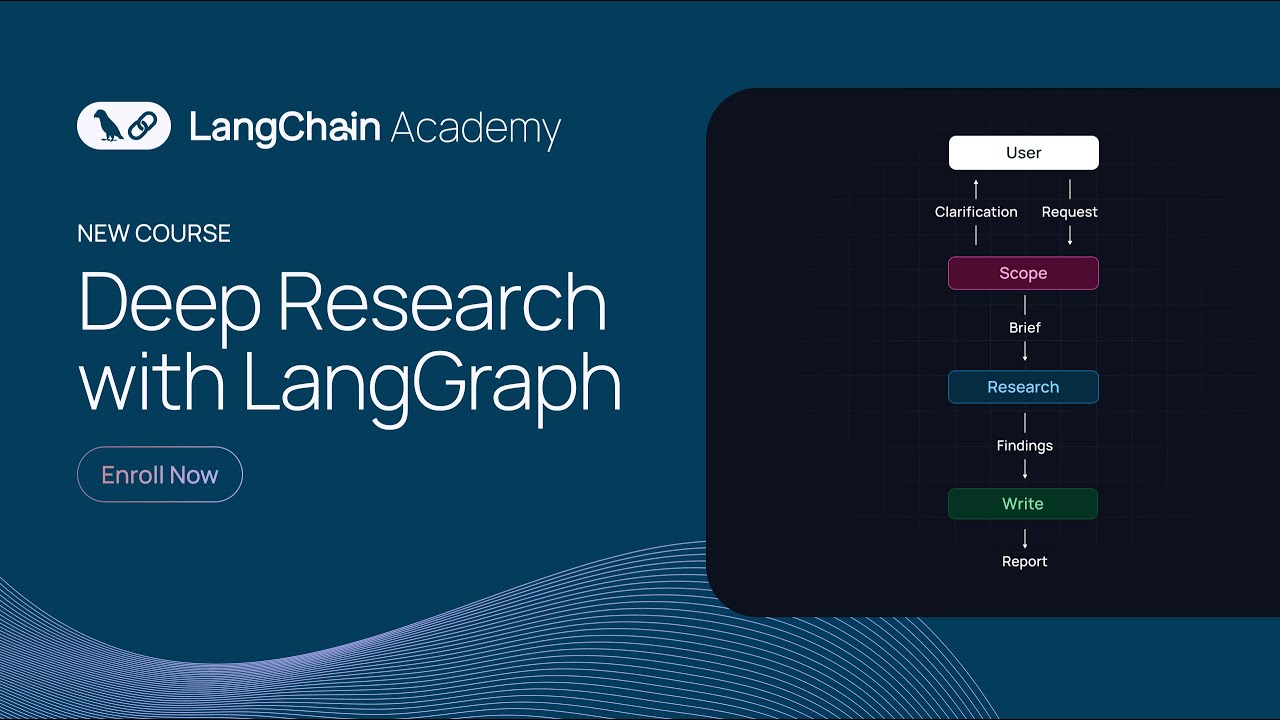 LangChain Academy

NEW COURSE

Deep Research with LangGraph

Enroll Now

User

Clarification

Request

Scope

Brief

Research

Findings

Write

Report